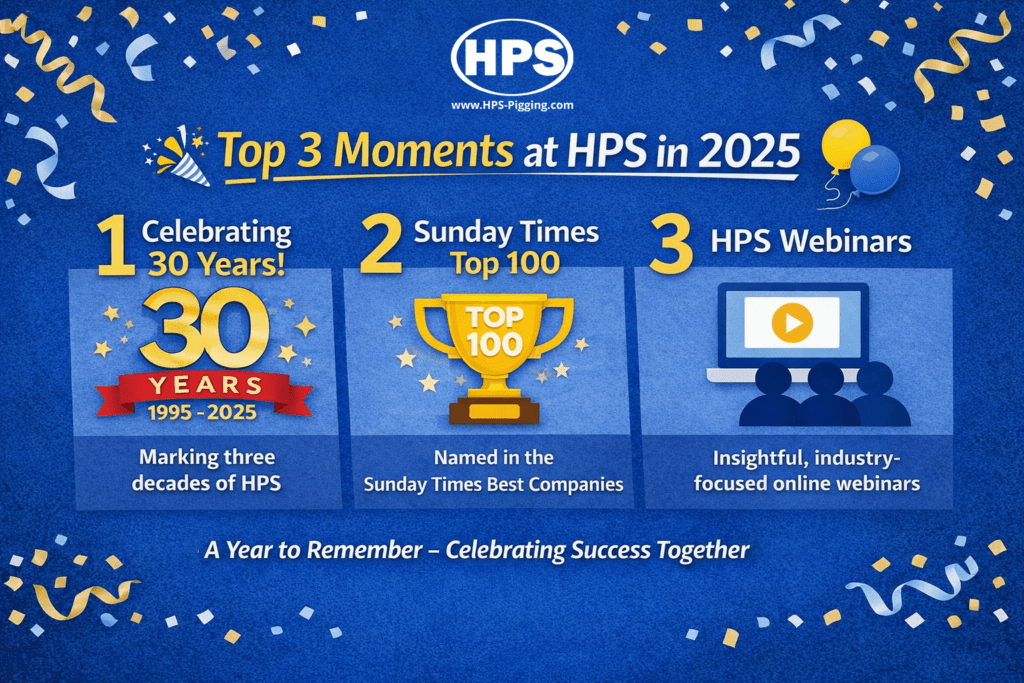 HPS

www.HPS-Pigging.com

Top 3 Moments at HPS in 2025

1 Celebrating 30 Years!

30 YEARS 1995 - 2025

Marking three decades of HPS

2 Sunday Times Top 100

TOP 100

Named in the Sunday Times Best Companies

3 HPS Webinars

Insightful, industry-focused online webinars

A Year to Remember – Celebrating Success Together